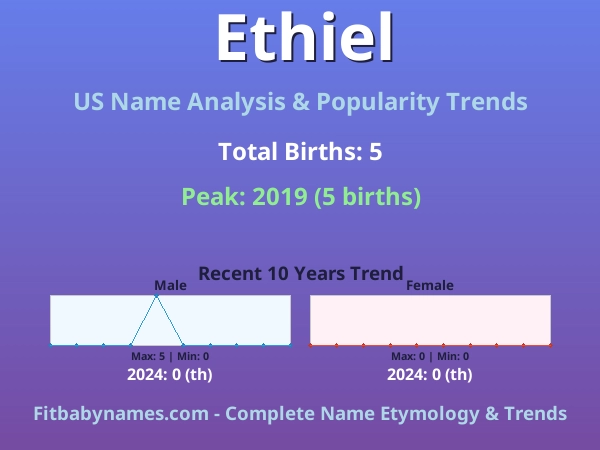 Ethiel

US Name Analysis & Popularity Trends

Total Births: 5

Peak: 2019 (5 births)

Recent 10 Years Trend

Male

Max: 5 | Min: 0

2024: 0 (th)

Female

Max: 0 | Min: 0

2024: 0 (th)

Fitbabynames.com - Complete Name Etymology & Trends